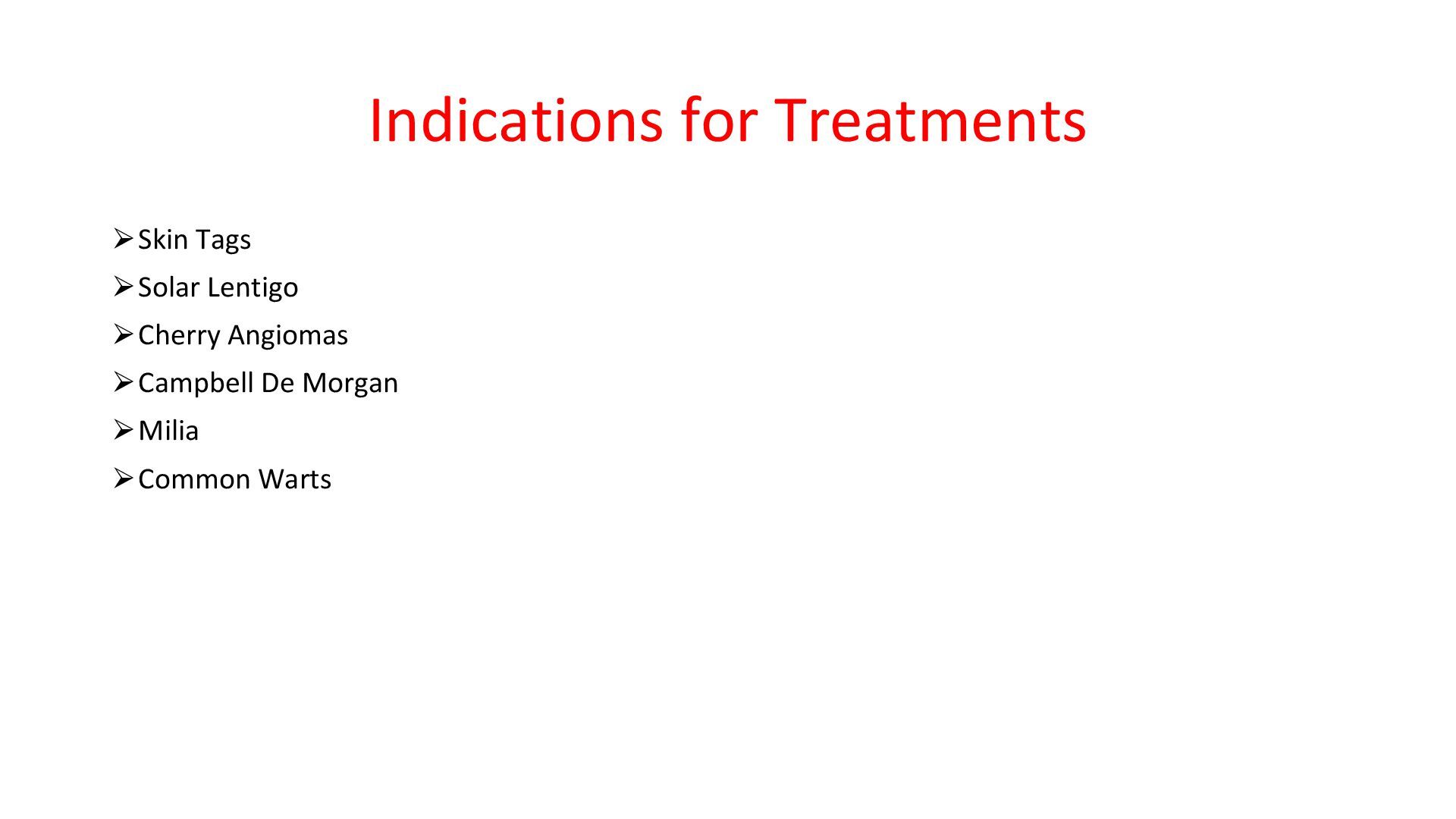 Indications for Treatments

➢ Skin Tags
➢ Solar Lentigo
➢ Cherry Angiomas
➢ Campbell De Morgan
➢ Milia
➢ Common Warts